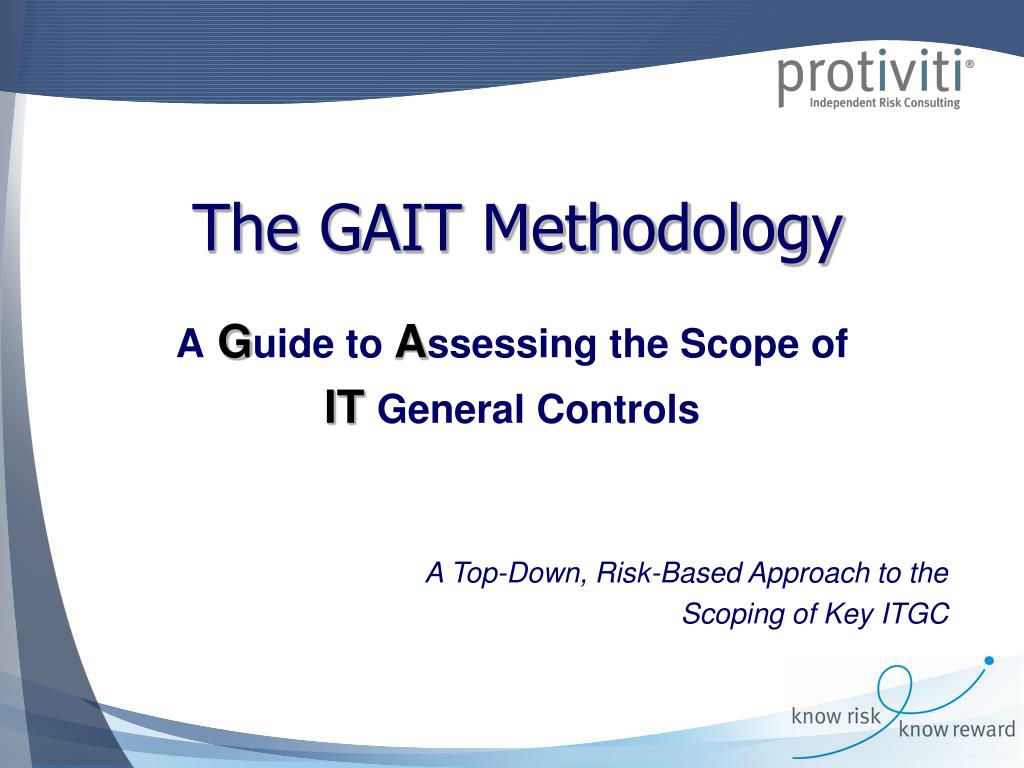 protiviti®
Independent Risk Consulting

The GAIT Methodology

A Guide to Assessing the Scope of IT General Controls

A Top-Down, Risk-Based Approach to the Scoping of Key ITGC

know risk know reward